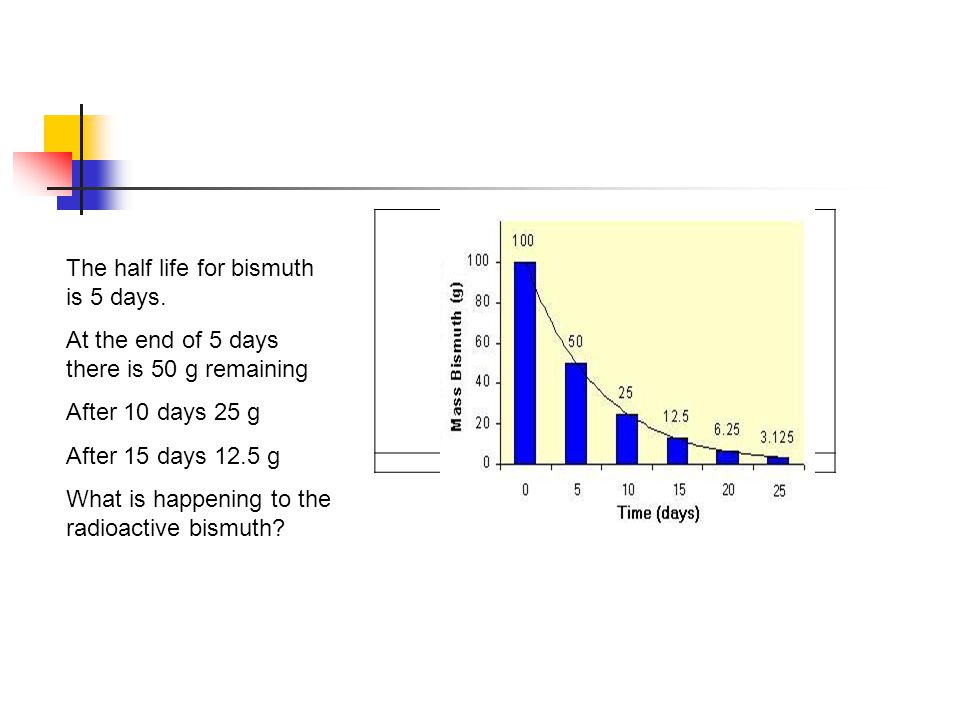 The half life for bismuth is 5 days.

At the end of 5 days there is 50 g remaining

After 10 days 25 g

After 15 days 12.5 g

What is happening to the radioactive bismuth?

Mass Bismuth (g)

100
80
60
40
20
0

100
50
25
12.5
6.25
3.125

0 5 10 15 20 25

Time (days)